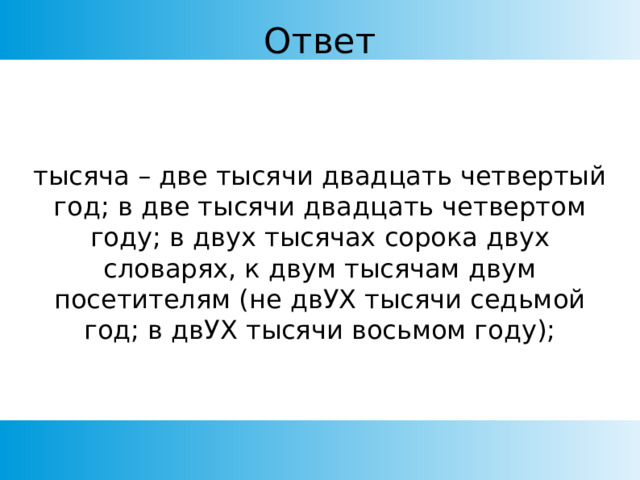 Ответ

тысяча – две тысячи двадцать четвертый год; в две тысячи двадцать четвертом году; в двух тысячах сорока двух словарях, к двум тысячам двум посетителям (не двУХ тысячи седьмой год; в двУХ тысячи восьмом году);